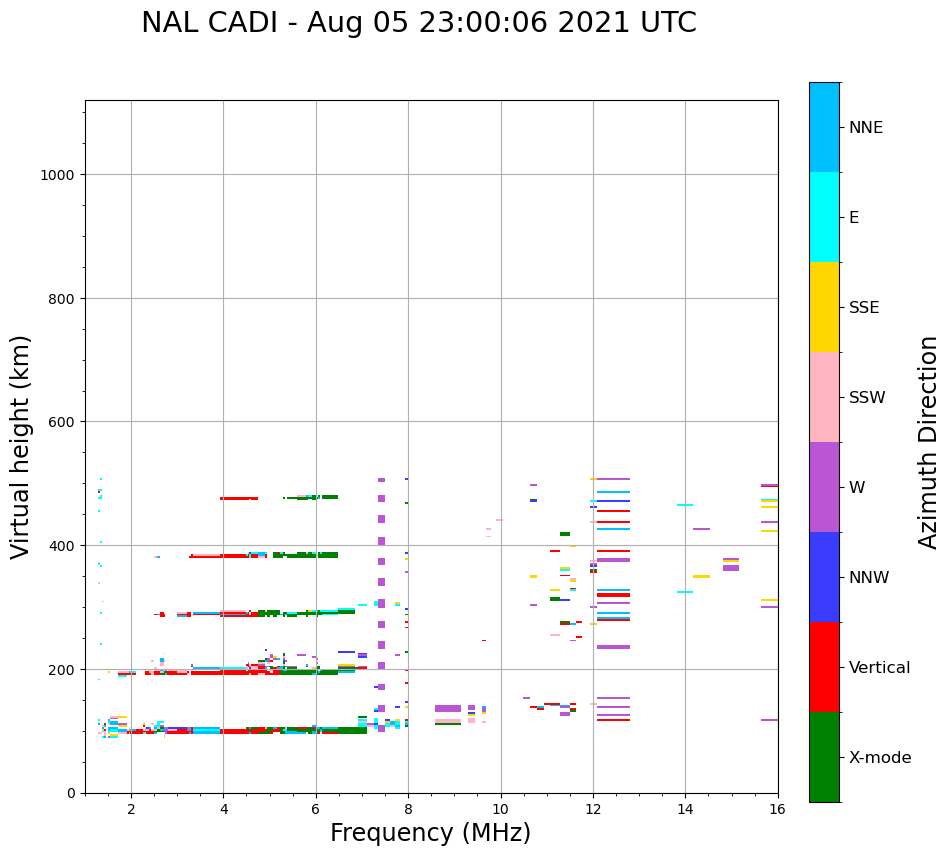 NAL CADI - Aug 05 23:00:06 2021 UTC

Virtual height (km)

1000
800
600
400
200
0

2
4
6
8
10
12
14
16

Frequency (MHz)

NNE
E
SSE
SSW
W
NNW
Vertical
X-mode

Azimuth Direction